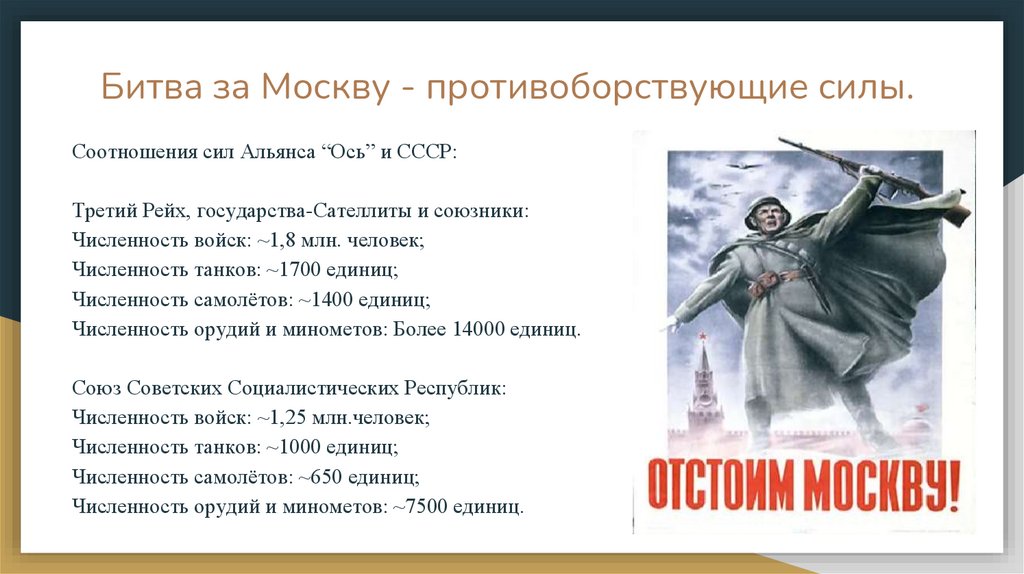 Битва за Москву - противоборствующие силы.

Соотношения сил Альянса “Ось” и СССР:

Третий Рейх, государства-Сателлиты и союзники:
Численность войск: ~1,8 млн. человек;
Численность танков: ~1700 единиц;
Численность самолётов: ~1400 единиц;
Численность орудий и минометов: Более 14000 единиц.

Союз Советских Социалистических Республик:
Численность войск: ~1,25 млн.человек;
Численность танков: ~1000 единиц;
Численность самолётов: ~650 единиц;
Численность орудий и минометов: ~7500 единиц.

ОТСТОИМ МОСКВУ!